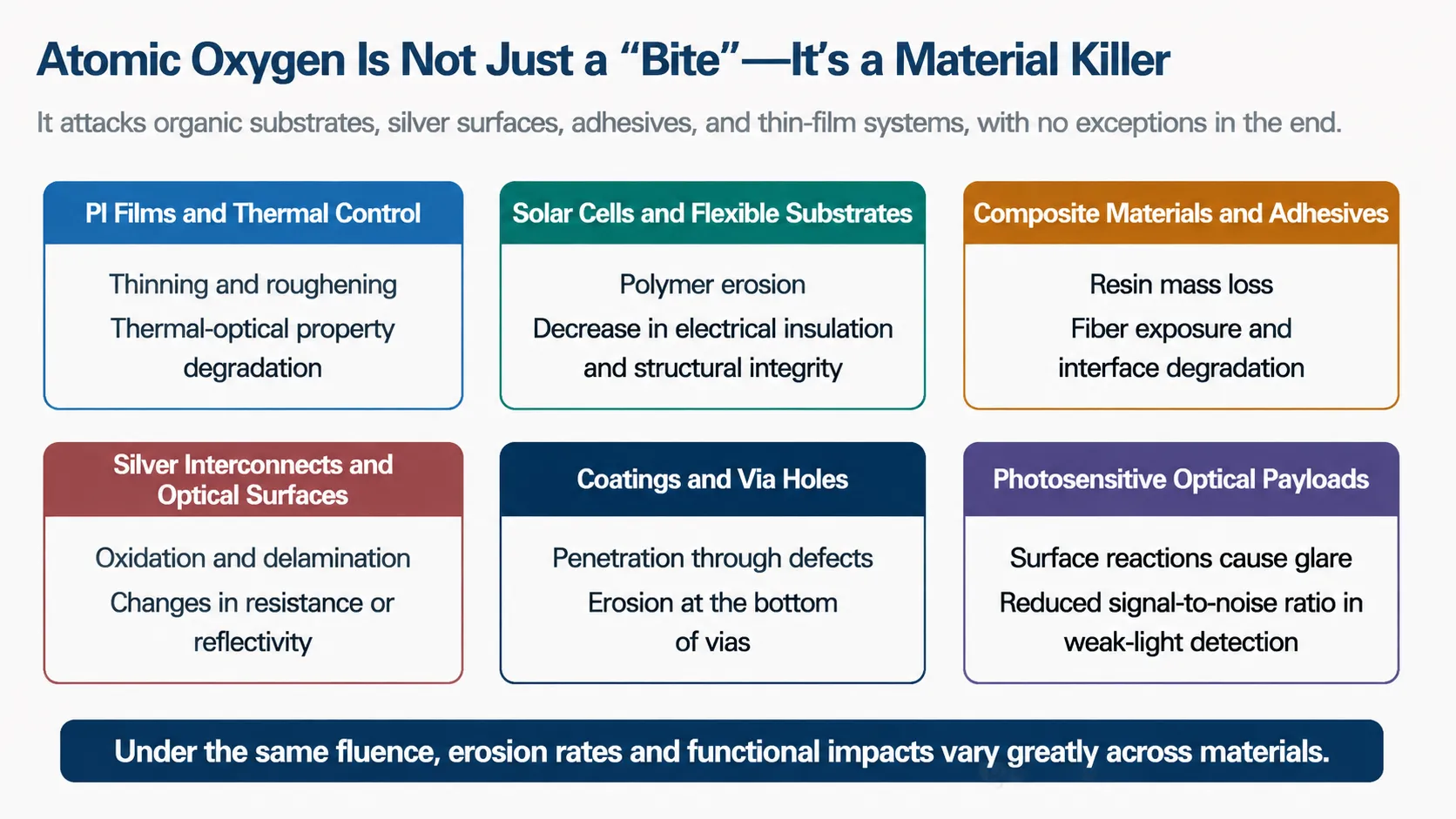 Atomic Oxygen Is Not Just a “Bite”—It’s a Material Killer

It attacks organic substrates, silver surfaces, adhesives, and thin-film systems, with no exceptions in the end.

PI Films and Thermal Control

Thinning and roughening
Thermal-optical property degradation

Solar Cells and Flexible Substrates

Polymer erosion
Decrease in electrical insulation and structural integrity

Composite Materials and Adhesives

Resin mass loss
Fiber exposure and interface degradation

Silver Interconnects and Optical Surfaces

Oxidation and delamination
Changes in resistance or reflectivity

Coatings and Via Holes

Penetration through defects
Erosion at the bottom of vias

Photosensitive Optical Payloads

Surface reactions cause glare
Reduced signal-to-noise ratio in weak-light detection

Under the same fluence, erosion rates and functional impacts vary greatly across materials.